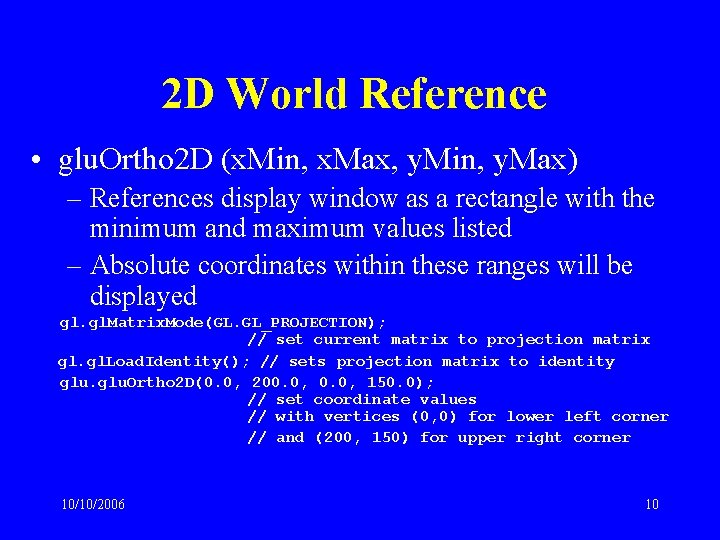 2D World Reference

• gluOrtho2D (xMin, xMax, yMin, yMax)
– References display window as a rectangle with the minimum and maximum values listed
– Absolute coordinates within these ranges will be displayed

gl.glMatrixMode(GL.GL_PROJECTION);
// set current matrix to projection matrix
gl.glLoadIdentity(); // sets projection matrix to identity
glu.gluOrtho2D(0.0, 200.0, 0.0, 150.0);
// set coordinate values
// with vertices (0,0) for lower left corner
// and (200, 150) for upper right corner

10/10/2006

10